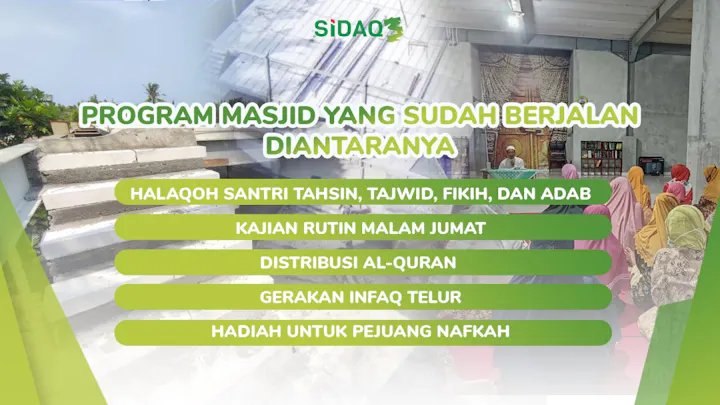 SiDAQ

PROGRAM MASJID YANG SUDAH BERJALAN DIANTARANYA

HALAQOH SANTRI TAHSIN, TAJWID, FIKIH, DAN ADAB

KAJIAN RUTIN MALAM JUMAT

DISTRIBUSI AL-QURAN

GERAKAN INFAQ TELUR

HADIAH UNTUK PEJUANG NAFKAH